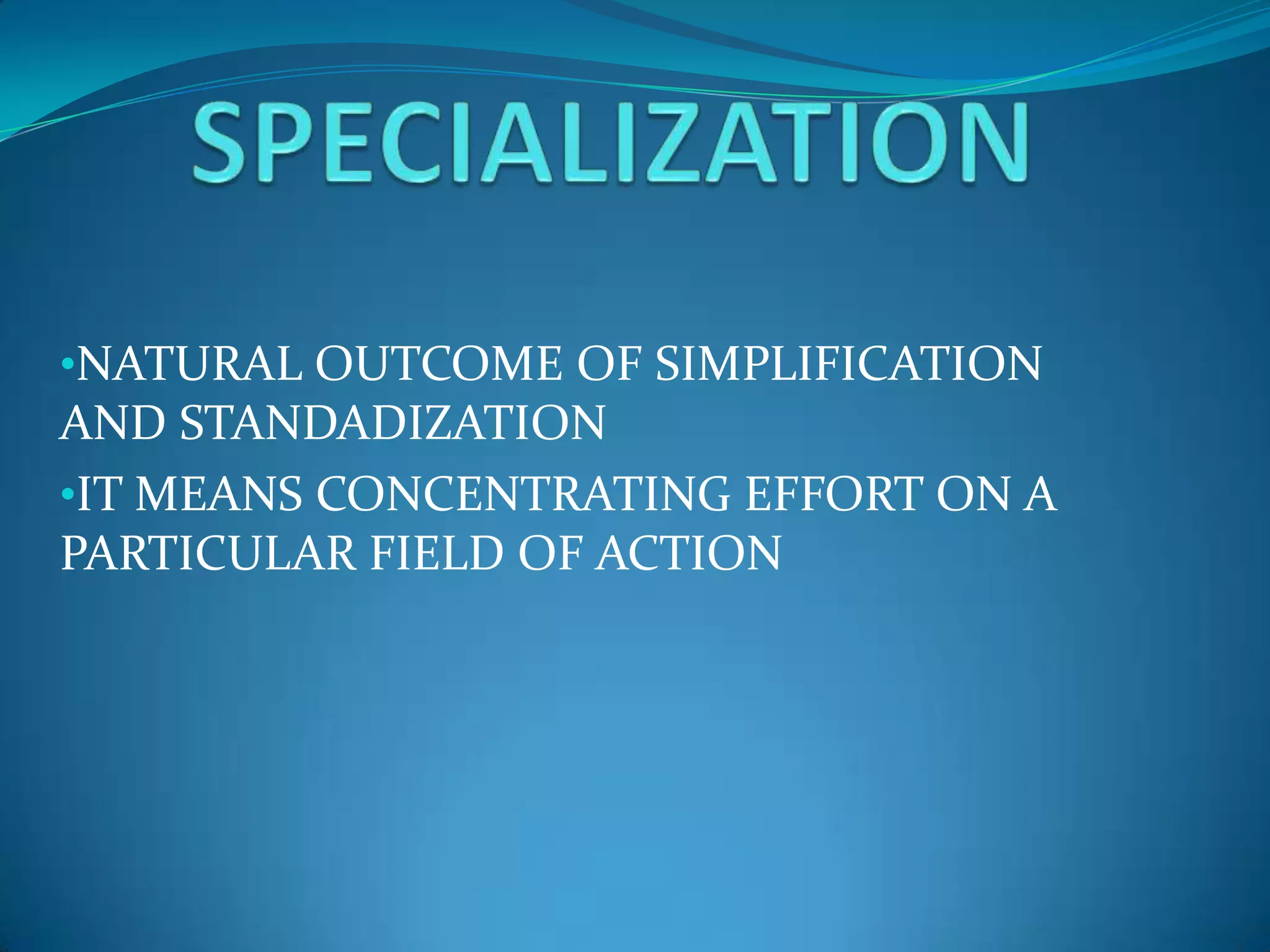 SPECIALIZATION

•NATURAL OUTCOME OF SIMPLIFICATION AND STANDADIZATION

•IT MEANS CONCENTRATING EFFORT ON A PARTICULAR FIELD OF ACTION